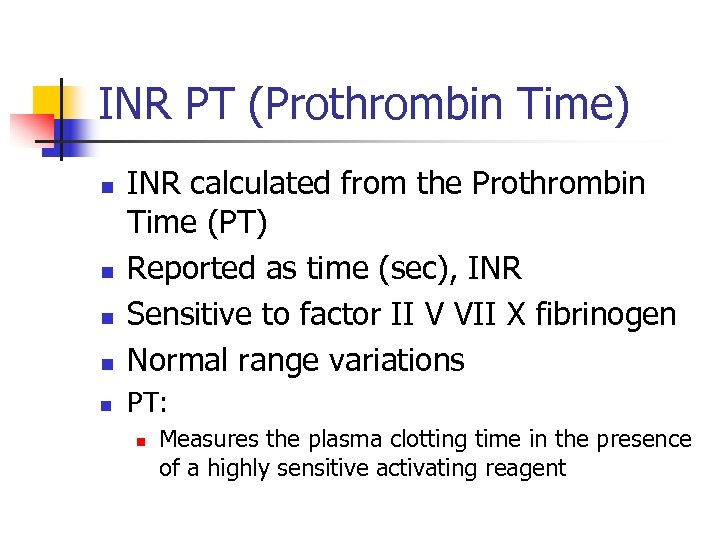 INR PT (Prothrombin Time)

- INR calculated from the Prothrombin Time (PT)
- Reported as time (sec), INR
- Sensitive to factor II V VII X fibrinogen
- Normal range variations
- PT:
  - Measures the plasma clotting time in the presence of a highly sensitive activating reagent